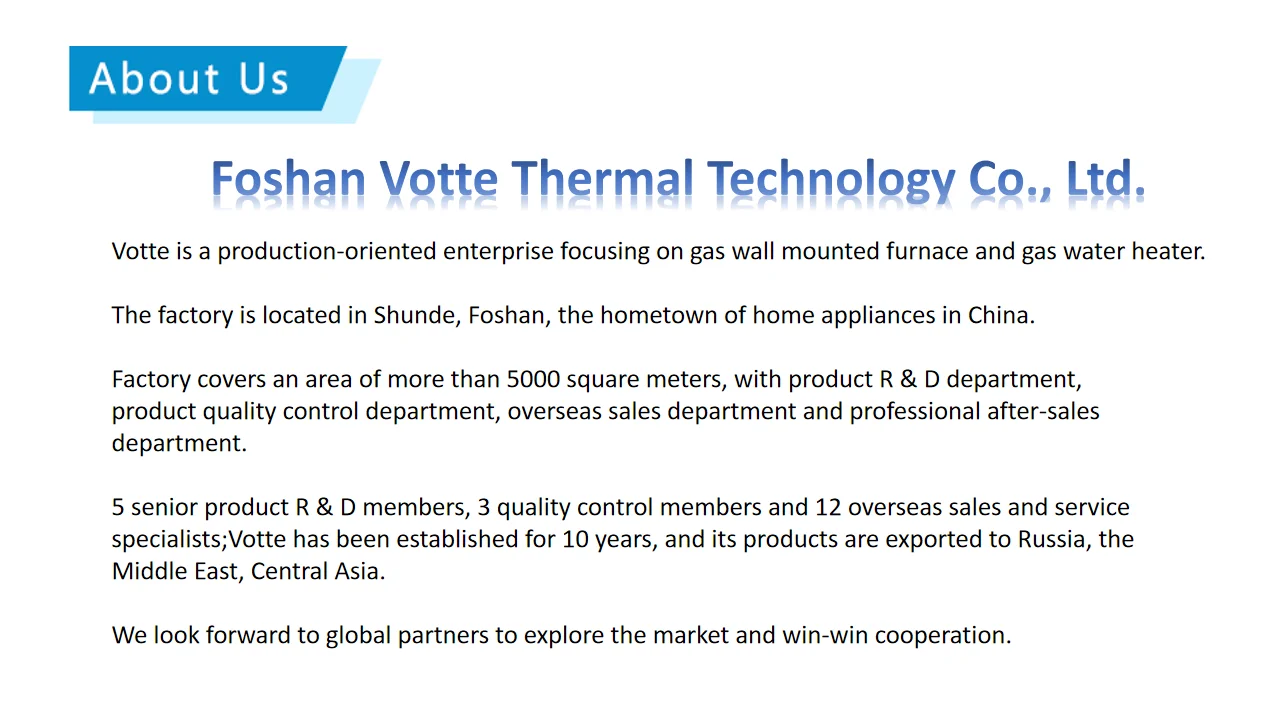 About Us

Foshan Votte Thermal Technology Co., Ltd.

Votte is a production-oriented enterprise focusing on gas wall mounted furnace and gas water heater.

The factory is located in Shunde, Foshan, the hometown of home appliances in China.

Factory covers an area of more than 5000 square meters, with product R & D department, product quality control department, overseas sales department and professional after-sales department.

5 senior product R & D members, 3 quality control members and 12 overseas sales and service specialists;Votte has been established for 10 years, and its products are exported to Russia, the Middle East, Central Asia.

We look forward to global partners to explore the market and win-win cooperation.